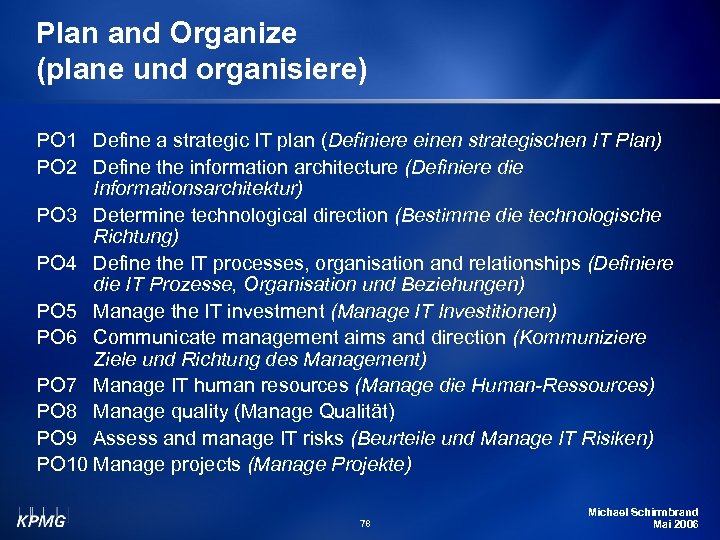 Plan and Organize
(plane und organisiere)

PO1 Define a strategic IT plan (Definiere einen strategischen IT Plan)
PO2 Define the information architecture (Definiere die Informationsarchitektur)
PO3 Determine technological direction (Bestimme die technologische Richtung)
PO4 Define the IT processes, organisation and relationships (Definiere die IT Prozesse, Organisation und Beziehungen)
PO5 Manage the IT investment (Manage IT Investitionen)
PO6 Communicate management aims and direction (Kommuniziere Ziele und Richtung des Management)
PO7 Manage IT human resources (Manage die Human-Ressources)
PO8 Manage quality (Manage Qualität)
PO9 Assess and manage IT risks (Beurteile und Manage IT Risiken)
PO10 Manage projects (Manage Projekte)

KPMG

78

Michael Schirmbrand
Mai 2006